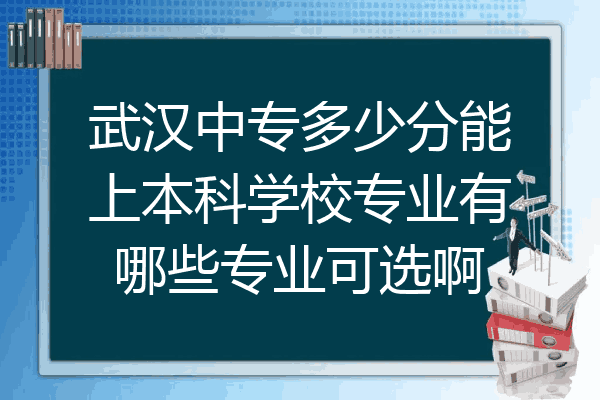 武汉中专多少分能上本科学校专业有哪些专业可选啊